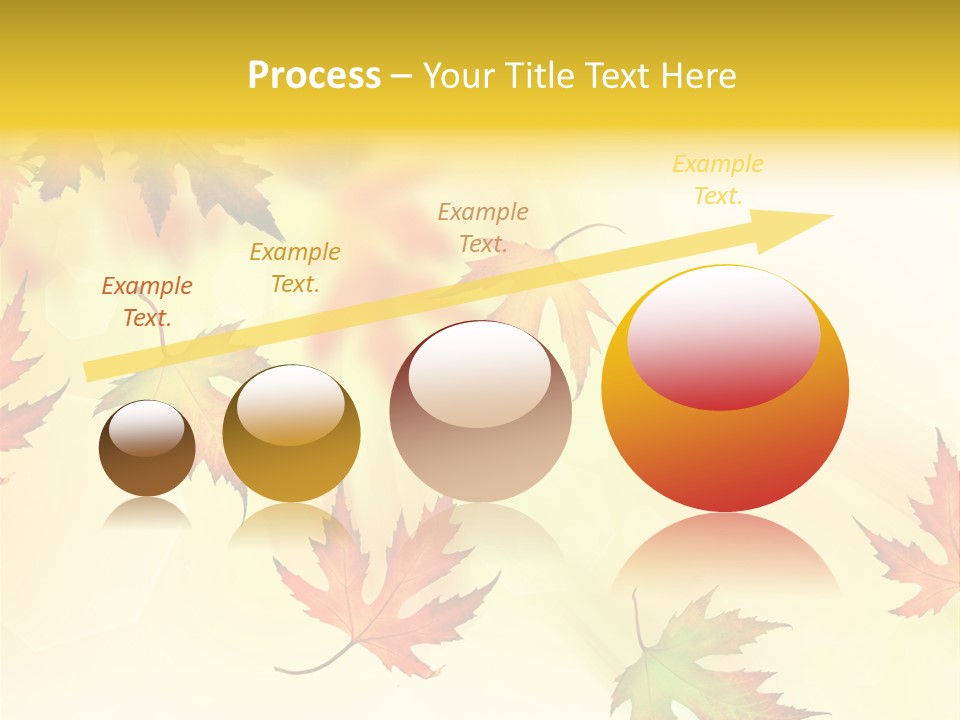 Process – Your Title Text Here

Example Text.

Example Text.

Example Text.

Example Text.